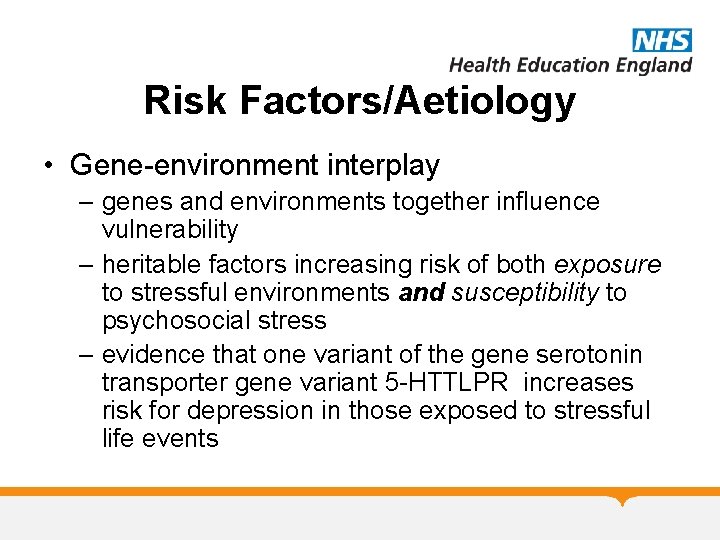 NHS
Health Education England

Risk Factors/Aetiology

• Gene-environment interplay
– genes and environments together influence vulnerability
– heritable factors increasing risk of both exposure to stressful environments and susceptibility to psychosocial stress
– evidence that one variant of the gene serotonin transporter gene variant 5-HTTLPR increases risk for depression in those exposed to stressful life events